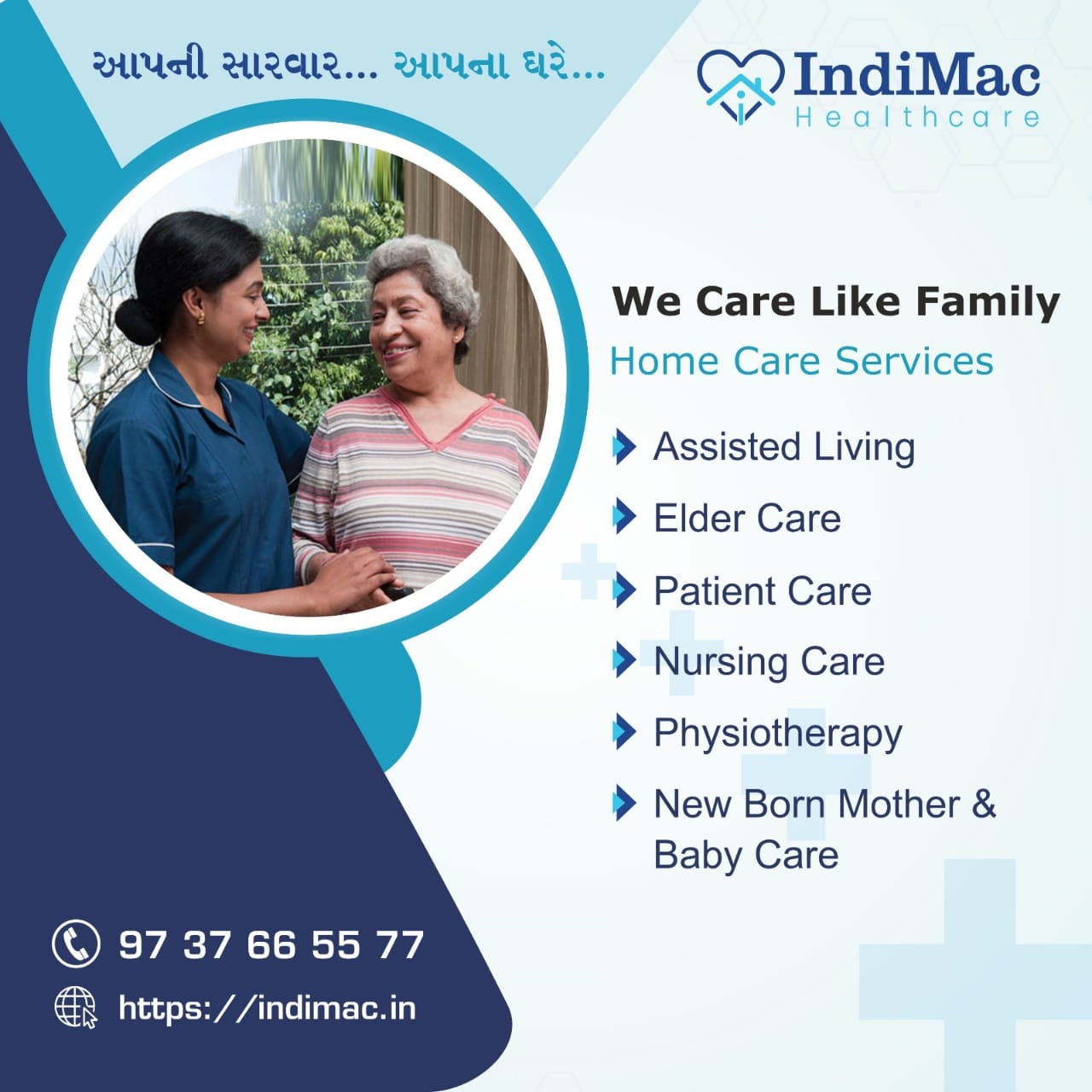 આપની સારવાર... આપના ઘરે...

IndiMac
Healthcare

We Care Like Family
Home Care Services

Assisted Living
Elder Care
Patient Care
Nursing Care
Physiotherapy
New Born Mother & Baby Care

97 37 66 55 77
https://indimac.in